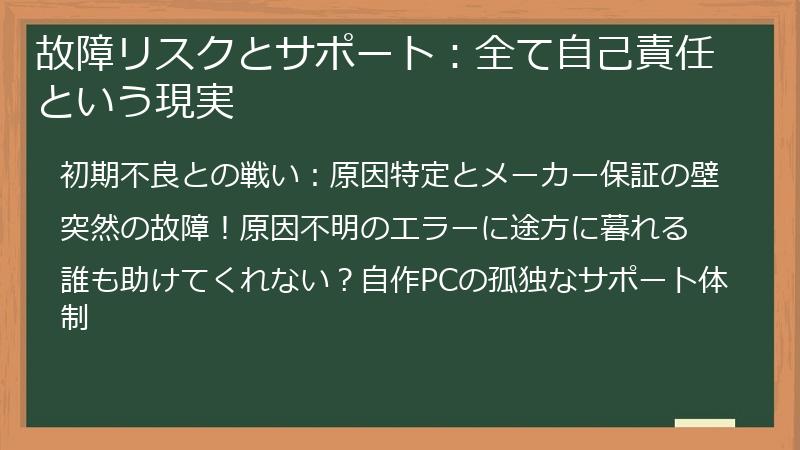 故障リスクとサポート：全て自己責任という現実

初期不良との戦い：原因特定とメーカー保証の壁

突然の故障！原因不明のエラーに途方に暮れる

誰も助けてくれない？自作PCの孤独なサポート体制